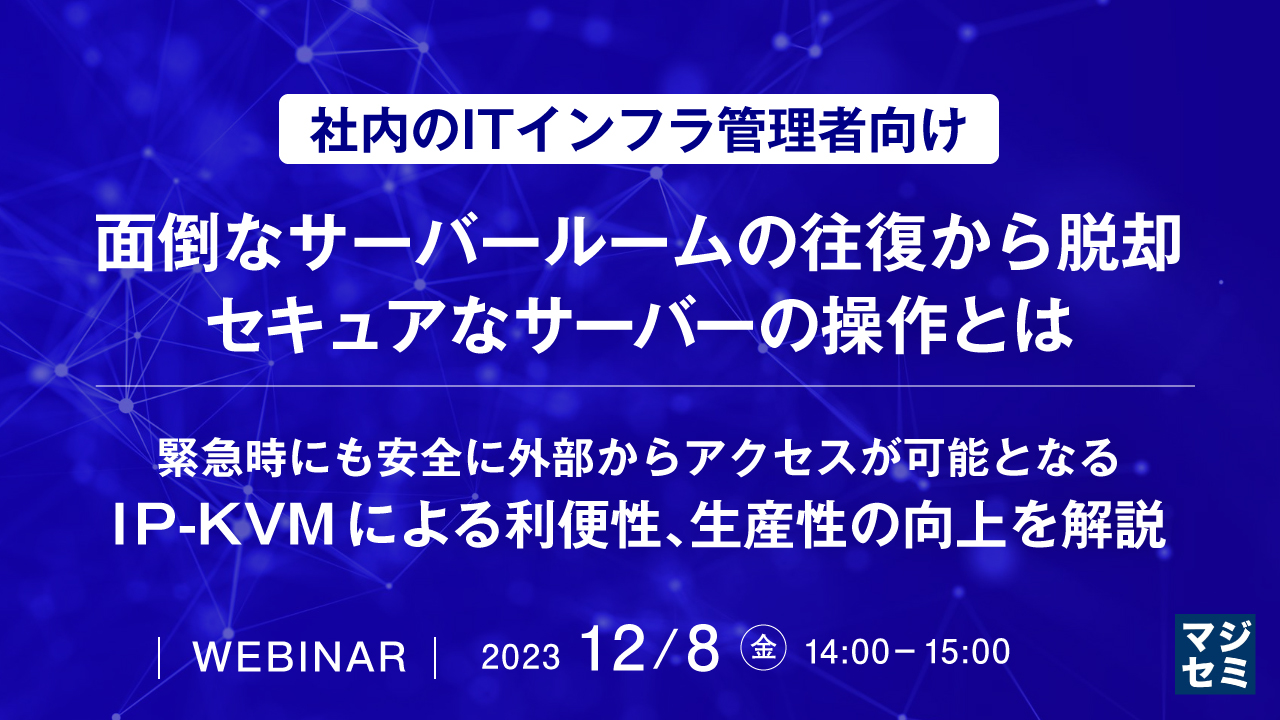 社内のITインフラ管理者向け

面倒なサーバールームの往復から脱却
セキュアなサーバーの操作とは

緊急時にも安全に外部からアクセスが可能となる
IP-KVMによる利便性、生産性の向上を解説

| WEBINAR | 2023 12/8 金 14:00－15:00

マジセミ